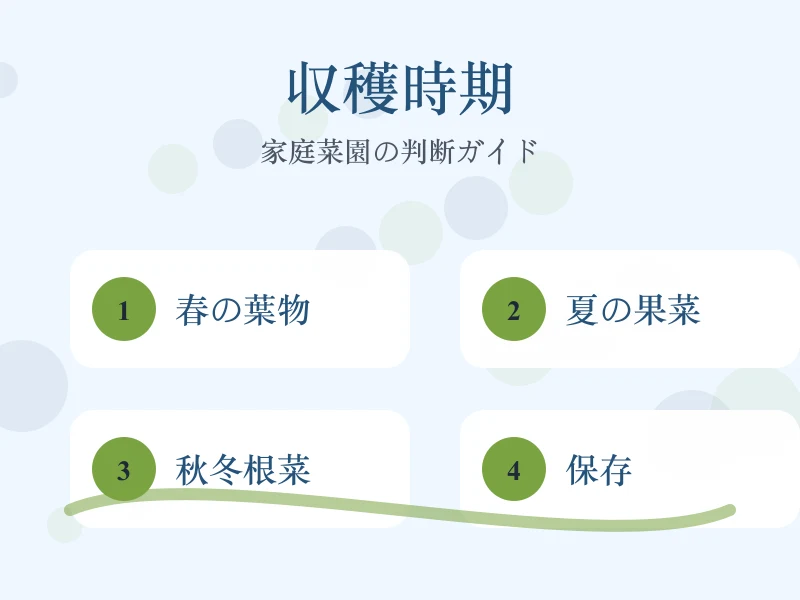 収穫時期

家庭菜園の判断ガイド

1 春の葉物

2 夏の果菜

3 秋冬根菜

4 保存